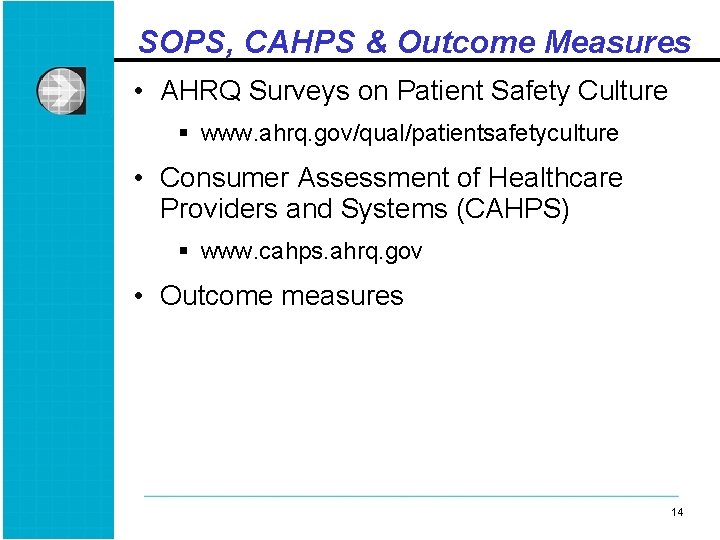 SOPS, CAHPS & Outcome Measures

• AHRQ Surveys on Patient Safety Culture

▪ www.ahrq.gov/qual/patientsafetyculture

• Consumer Assessment of Healthcare Providers and Systems (CAHPS)

▪ www.cahps.ahrq.gov

• Outcome measures

14